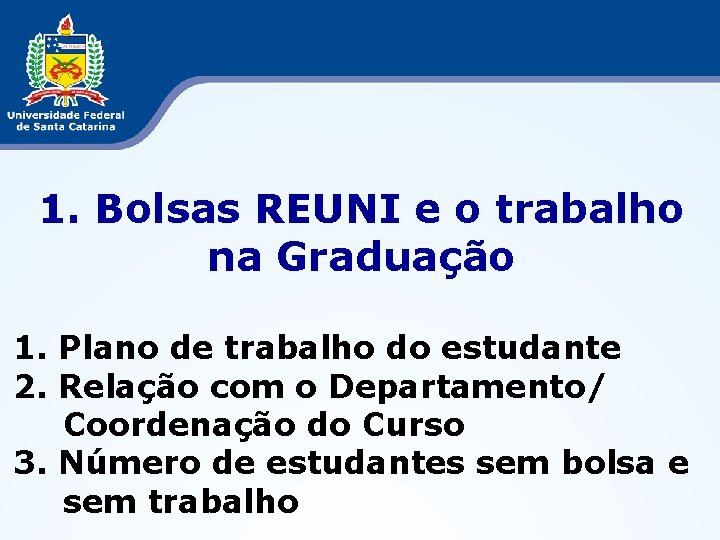 Universidade Federal de Santa Catarina

1. Bolsas REUNI e o trabalho na Graduação

1. Plano de trabalho do estudante
2. Relação com o Departamento/ Coordenação do Curso
3. Número de estudantes sem bolsa e sem trabalho